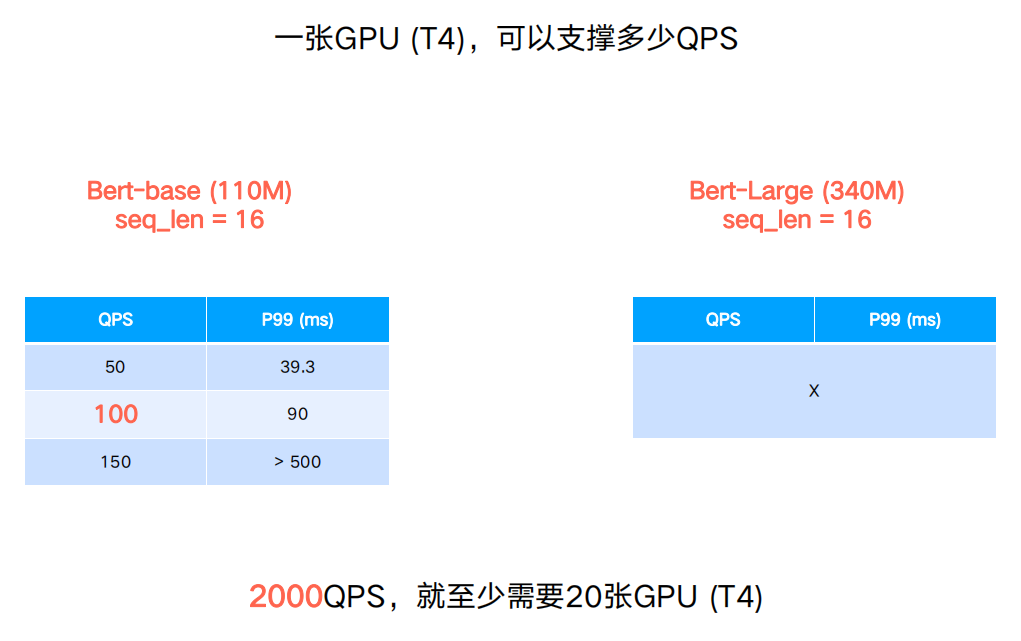 一张GPU (T4)，可以支撑多少QPS

Bert-base (110M)
seq_len = 16

| QPS | P99 (ms) |
|---|---|
| 50 | 39.3 |
| 100 | 90 |
| 150 | > 500 |

Bert-Large (340M)
seq_len = 16

| QPS | P99 (ms) |
|---|---|
| X | |

2000QPS，就至少需要20张GPU (T4)